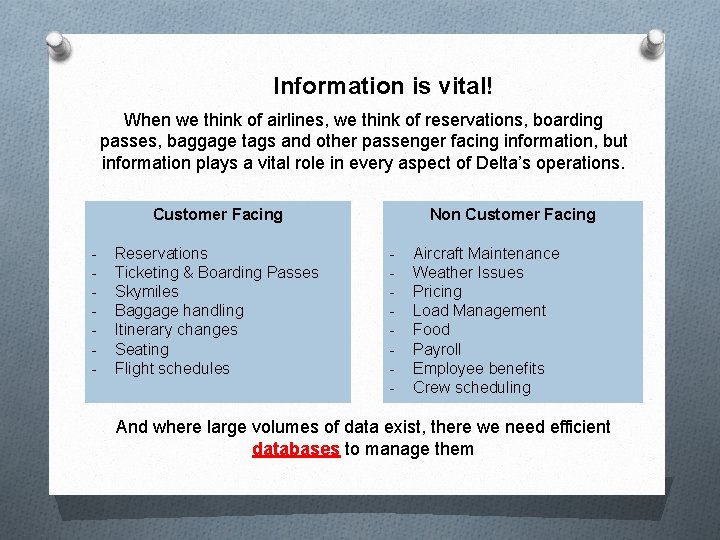 Information is vital!

When we think of airlines, we think of reservations, boarding passes, baggage tags and other passenger facing information, but information plays a vital role in every aspect of Delta's operations.

Customer Facing

- Reservations
- Ticketing & Boarding Passes
- Skymiles
- Baggage handling
- Itinerary changes
- Seating
- Flight schedules

Non Customer Facing

- Aircraft Maintenance
- Weather Issues
- Pricing
- Load Management
- Food
- Payroll
- Employee benefits
- Crew scheduling

And where large volumes of data exist, there we need efficient databases to manage them